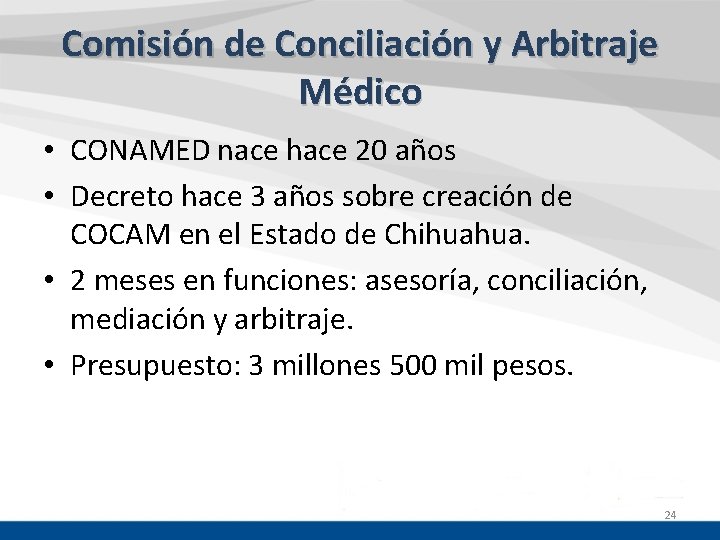 Comisión de Conciliación y Arbitraje Médico

• CONAMED nace hace 20 años
• Decreto hace 3 años sobre creación de COCAM en el Estado de Chihuahua.
• 2 meses en funciones: asesoría, conciliación, mediación y arbitraje.
• Presupuesto: 3 millones 500 mil pesos.

24